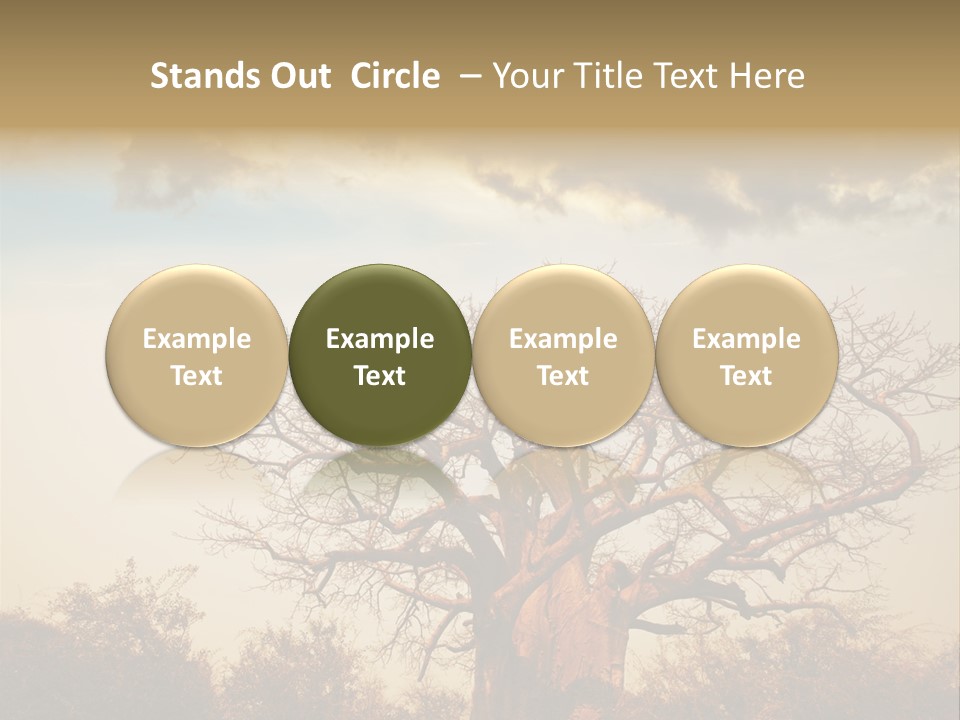 Stands Out Circle – Your Title Text Here

Example Text

Example Text

Example Text

Example Text